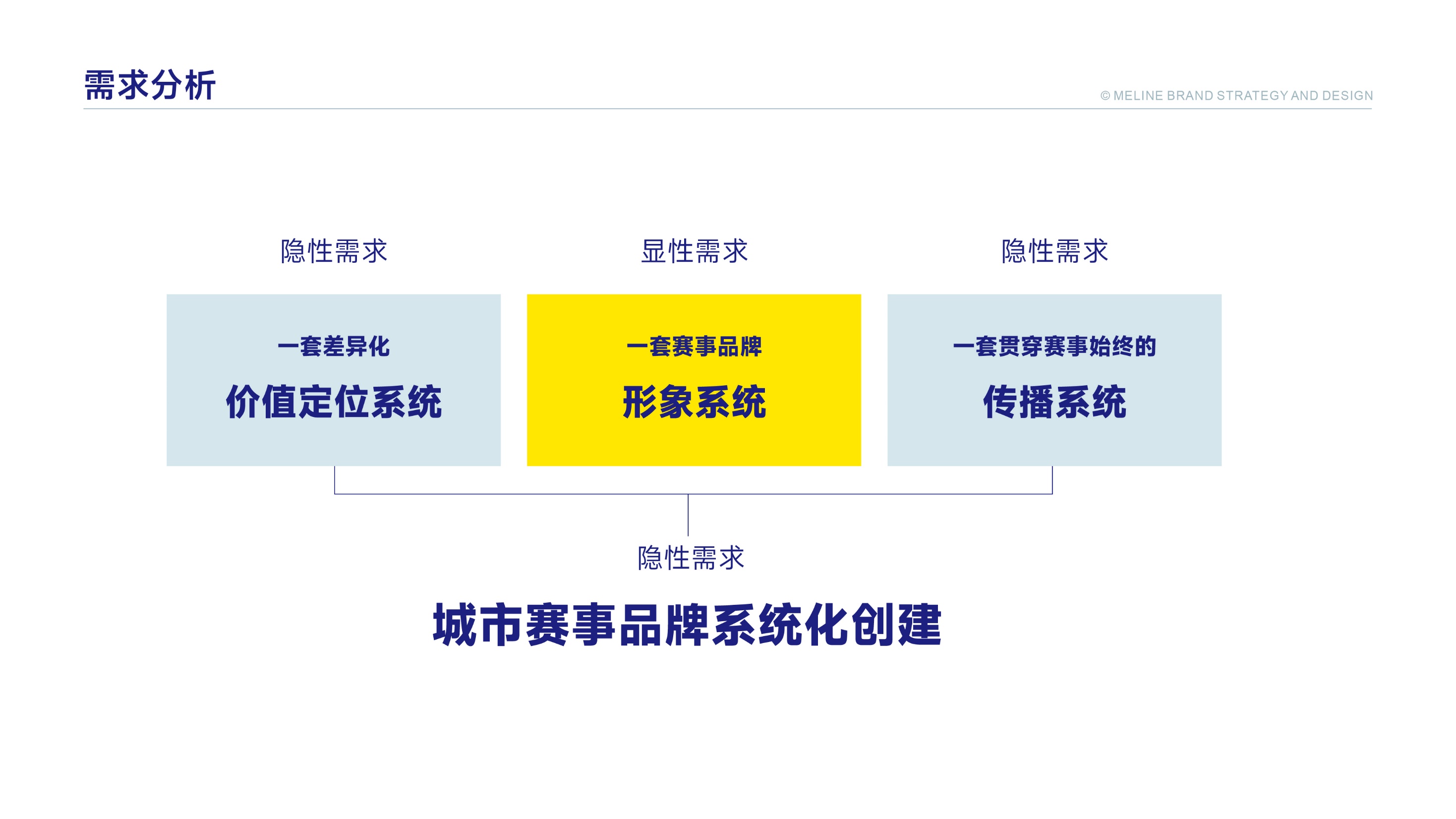 需求分析

© MELINE BRAND STRATEGY AND DESIGN

隐性需求

一套差异化

价值定位系统

显性需求

一套赛事品牌

形象系统

隐性需求

一套贯穿赛事始终的

传播系统

隐性需求

城市赛事品牌系统化创建